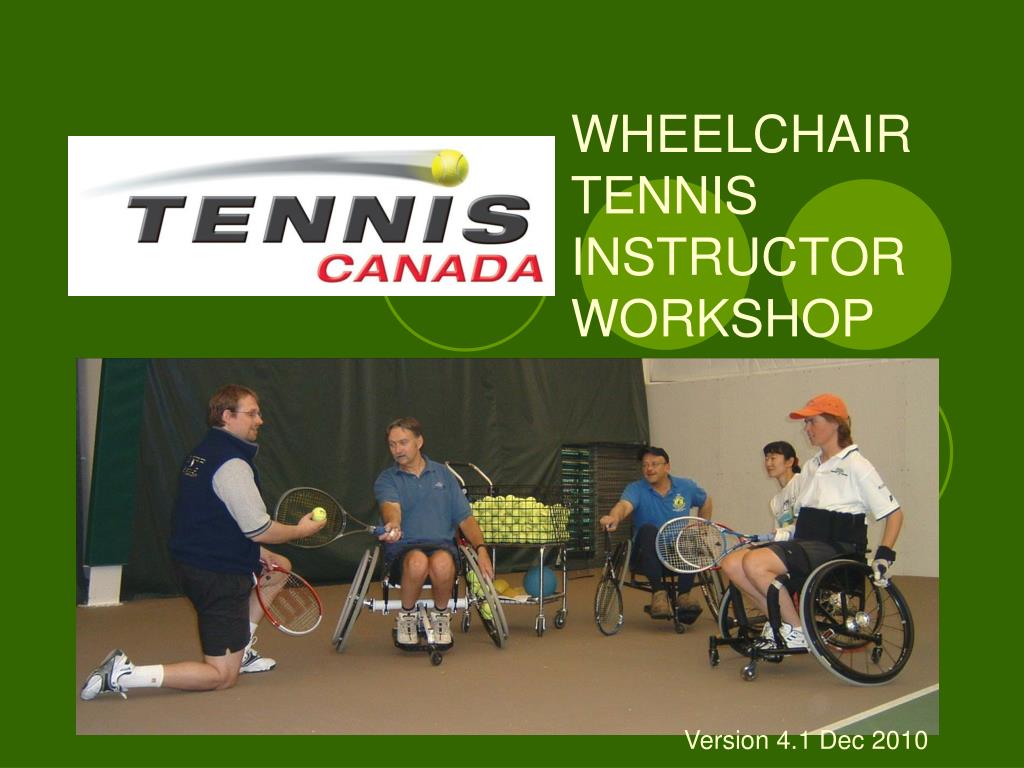 TENNIS CANADA

WHEELCHAIR TENNIS INSTRUCTOR WORKSHOP

Version 4.1 Dec 2010